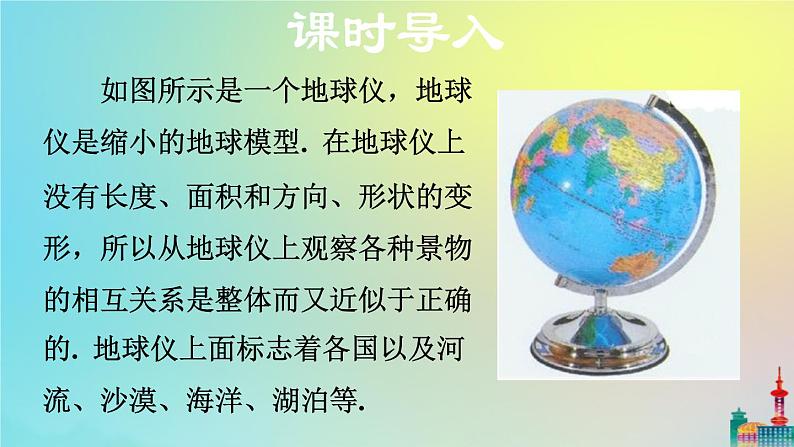 课时导入

如图所示是一个地球仪，地球仪是缩小的地球模型. 在地球仪上没有长度、面积和方向、形状的变形，所以从地球仪上观察各种景物的相互关系是整体而又近似于正确的. 地球仪上面标志着各国以及河流、沙漠、海洋、湖泊等.